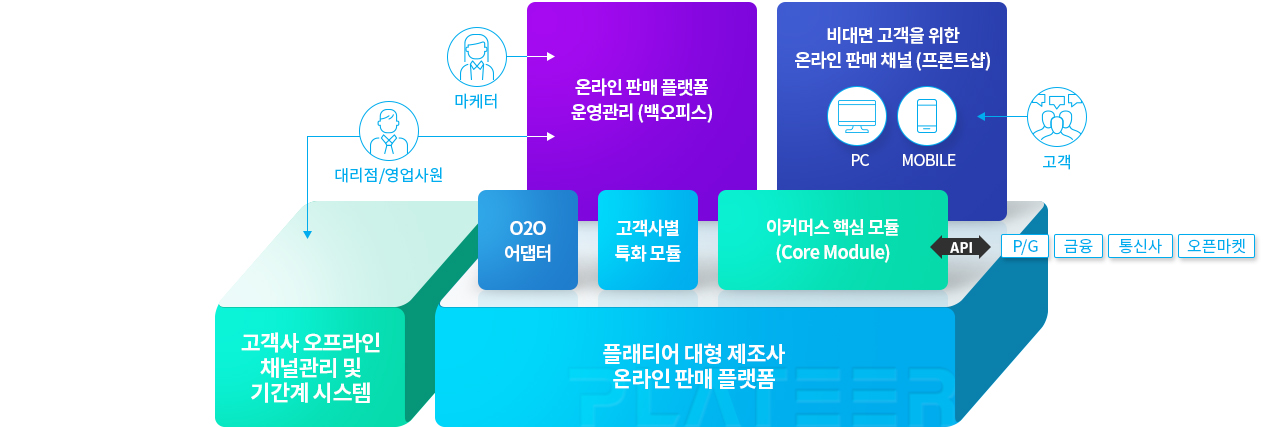 마케터

대리점/영업사원

온라인 판매 플랫폼
운영관리 (백오피스)

비대면 고객을 위한
온라인 판매 채널 (프론트샵)

PC

MOBILE

고객

O2O
어댑터

고객사별
특화 모듈

이커머스 핵심 모듈
(Core Module)

API

P/G

금융

통신사

오픈마켓

고객사 오프라인
채널관리 및
기간계 시스템

플래티어 대형 제조사
온라인 판매 플랫폼

PLATEER